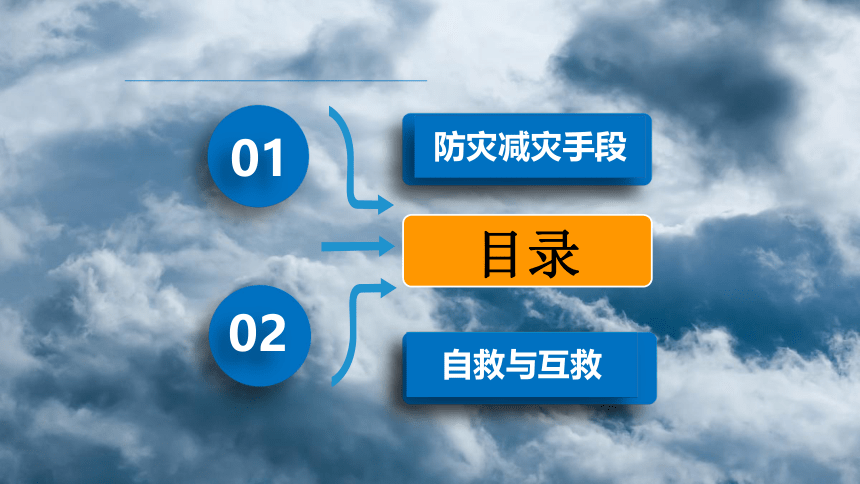 01

防灾减灾手段

目录

02

自救与互救